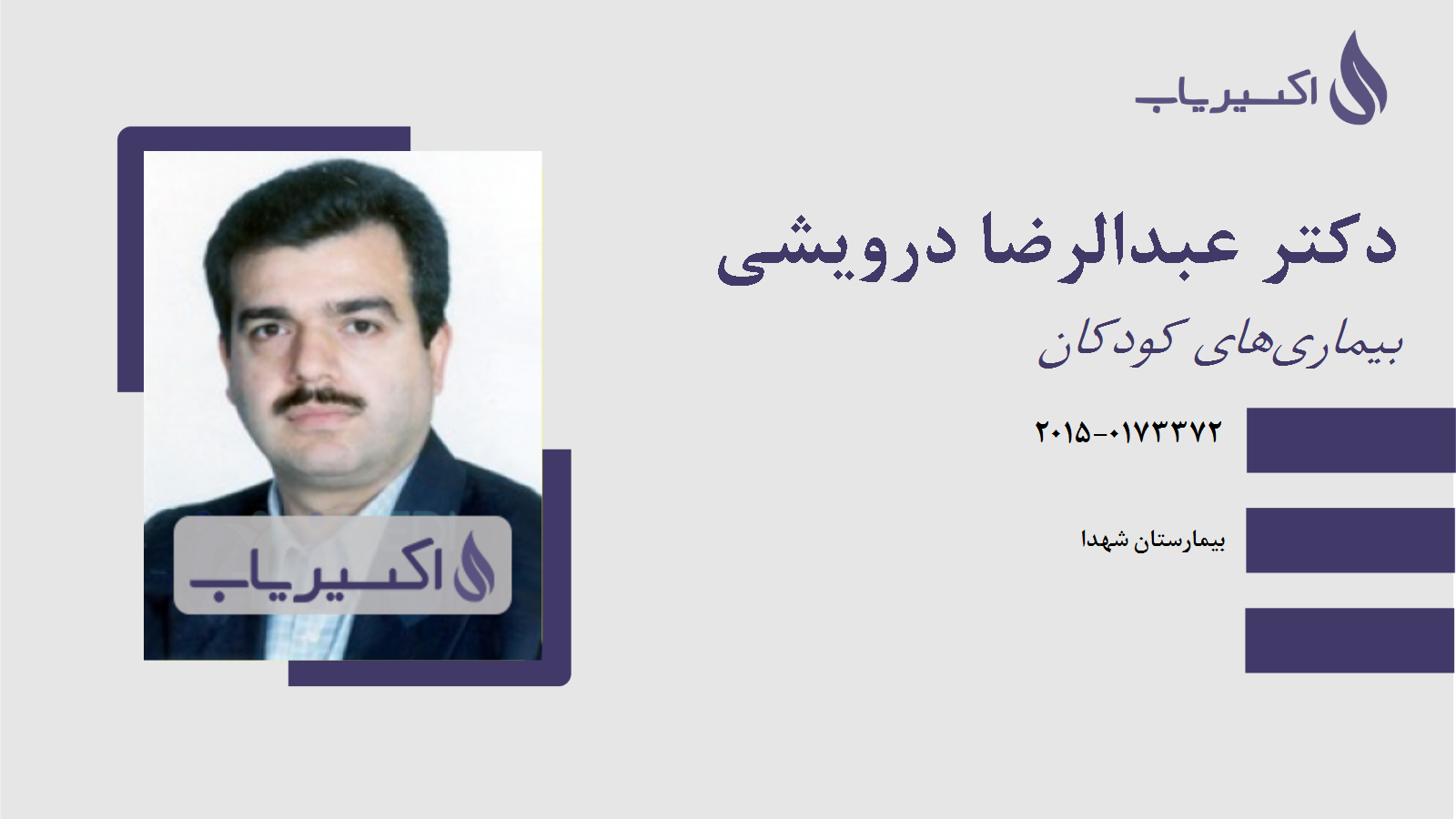 اکسیریاب

دکتر عبدالرضا درویشی

بیماری‌های کودکان

۲۰۱۵-۰۱۷۳۳۷۲

بیمارستان شهدا

اکسیریاب